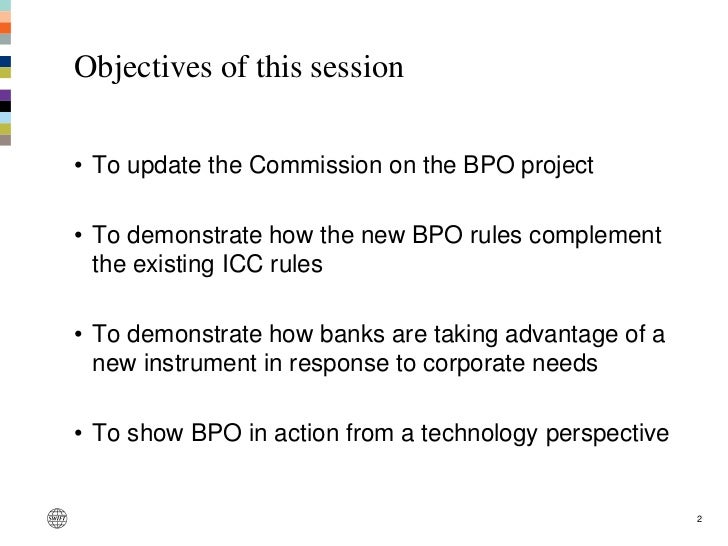 Objectives of this session

• To update the Commission on the BPO project

• To demonstrate how the new BPO rules complement the existing ICC rules

• To demonstrate how banks are taking advantage of a new instrument in response to corporate needs

• To show BPO in action from a technology perspective

SWIFT

2